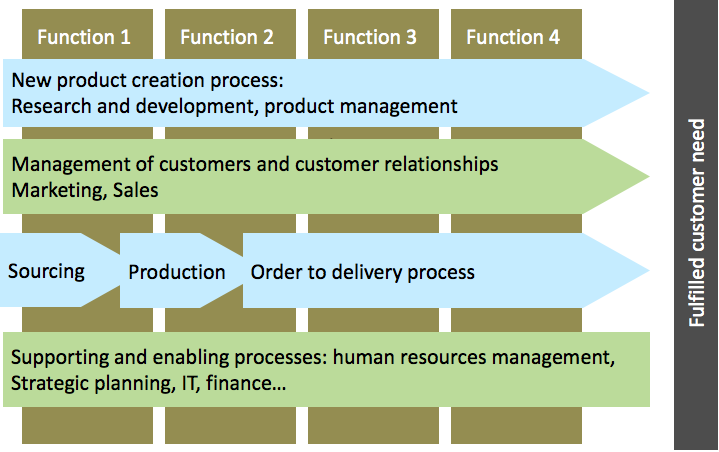 Function 1
Function 2
Function 3
Function 4

New product creation process:
Research and development, product management

Management of customers and customer relationships
Marketing, Sales

Sourcing
Production
Order to delivery process

Supporting and enabling processes: human resources management,
Strategic planning, IT, finance…

Fulfilled customer need